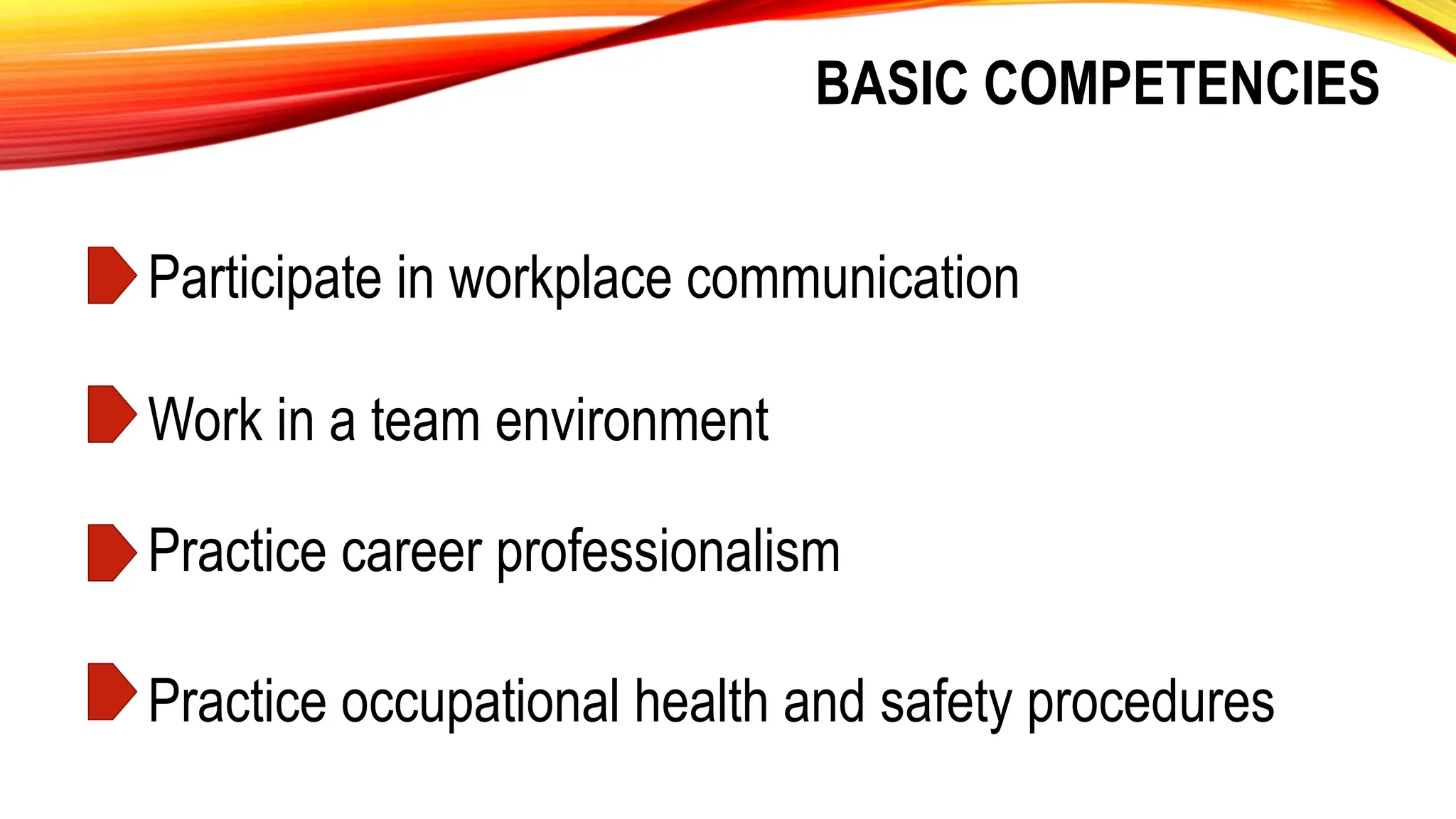 BASIC COMPETENCIES

Participate in workplace communication

Work in a team environment

Practice career professionalism

Practice occupational health and safety procedures